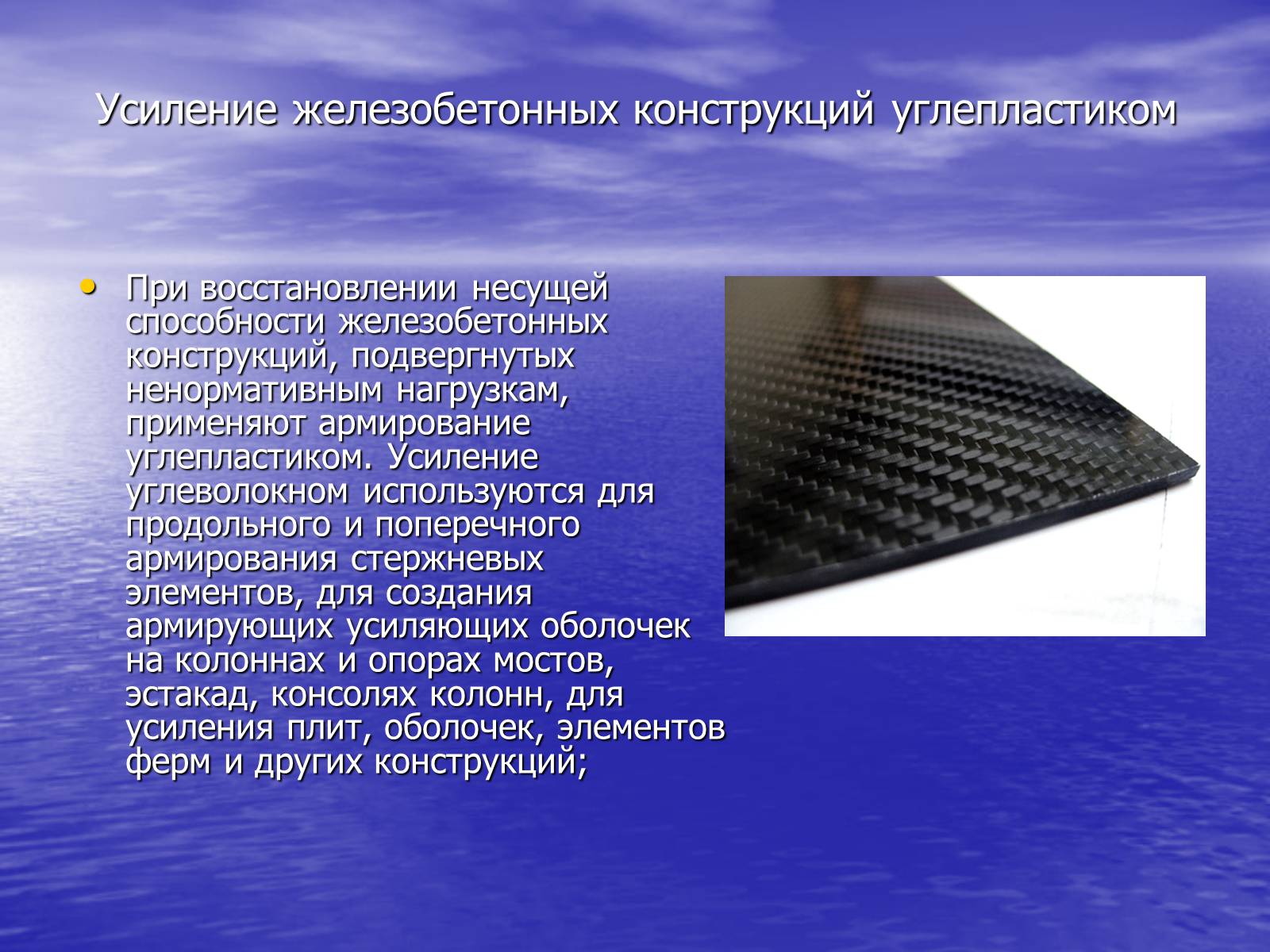 Усиление железобетонных конструкций углепластиком

• При восстановлении несущей способности железобетонных конструкций, подвергнутых ненормативным нагрузкам, применяют армирование углепластиком. Усиление углеволокном используются для продольного и поперечного армирования стержневых элементов, для создания армирующих усиляющих оболочек на колоннах и опорах мостов, эстакад, консолях колонн, для усиления плит, оболочек, элементов ферм и других конструкций;